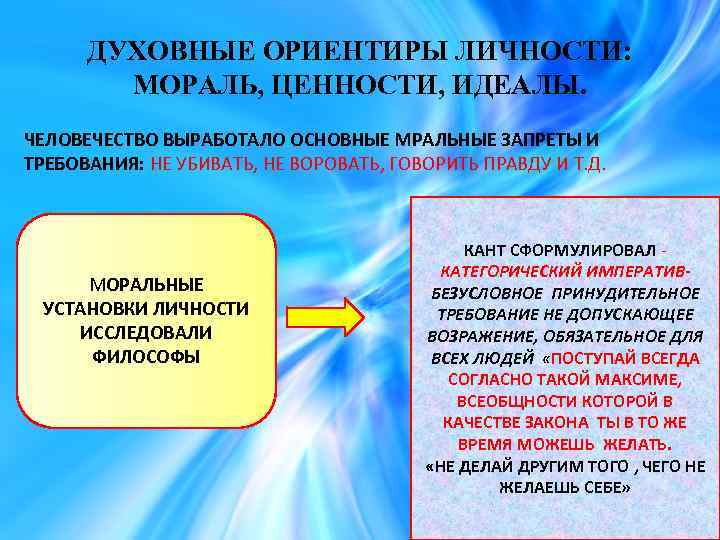 ДУХОВНЫЕ ОРИЕНТИРЫ ЛИЧНОСТИ: МОРАЛЬ, ЦЕННОСТИ, ИДЕАЛЫ.

ЧЕЛОВЕЧЕСТВО ВЫРАБОТАЛО ОСНОВНЫЕ МРАЛЬНЫЕ ЗАПРЕТЫ И ТРЕБОВАНИЯ: НЕ УБИВАТЬ, НЕ ВОРОВАТЬ, ГОВОРИТЬ ПРАВДУ И Т.Д.

МОРАЛЬНЫЕ УСТАНОВКИ ЛИЧНОСТИ ИССЛЕДОВАЛИ ФИЛОСОФЫ

КАНТ СФОРМУЛИРОВАЛ - КАТЕГОРИЧЕСКИЙ ИМПЕРАТИВ- БЕЗУСЛОВНОЕ ПРИНУДИТЕЛЬНОЕ ТРЕБОВАНИЕ НЕ ДОПУСКАЮЩЕЕ ВОЗРАЖЕНИЕ, ОБЯЗАТЕЛЬНОЕ ДЛЯ ВСЕХ ЛЮДЕЙ «ПОСТУПАЙ ВСЕГДА СОГЛАСНО ТАКОЙ МАКСИМЕ, ВСЕОБЩНОСТИ КОТОРОЙ В КАЧЕСТВЕ ЗАКОНА ТЫ В ТО ЖЕ ВРЕМЯ МОЖЕШЬ ЖЕЛАТЬ. «НЕ ДЕЛАЙ ДРУГИМ ТОГО , ЧЕГО НЕ ЖЕЛАЕШЬ СЕБЕ»